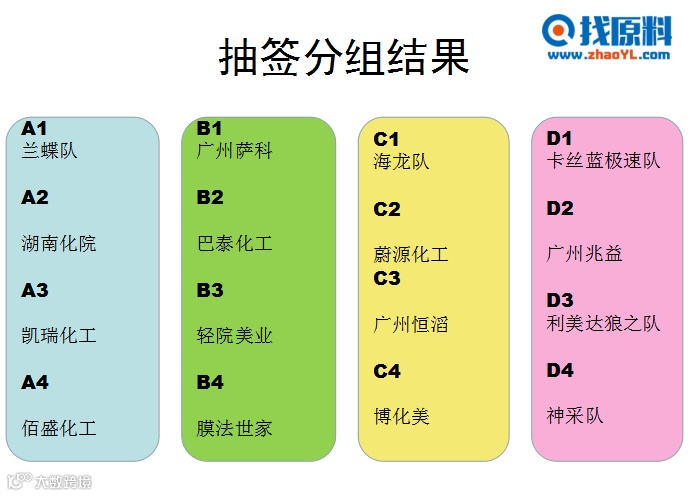 抽签分组结果

找原料
www.zhaoYL.com

A1
兰蝶队

A2
湖南化院

A3
凯瑞化工

A4
佰盛化工

B1
广州萨科

B2
巴泰化工

B3
轻院美业

B4
膜法世家

C1
海龙队

C2
蔚源化工

C3
广州恒滔

C4
博化美

D1
卡丝蓝极速队

D2
广州兆益

D3
利美达狼之队

D4
神采队

大数跨境